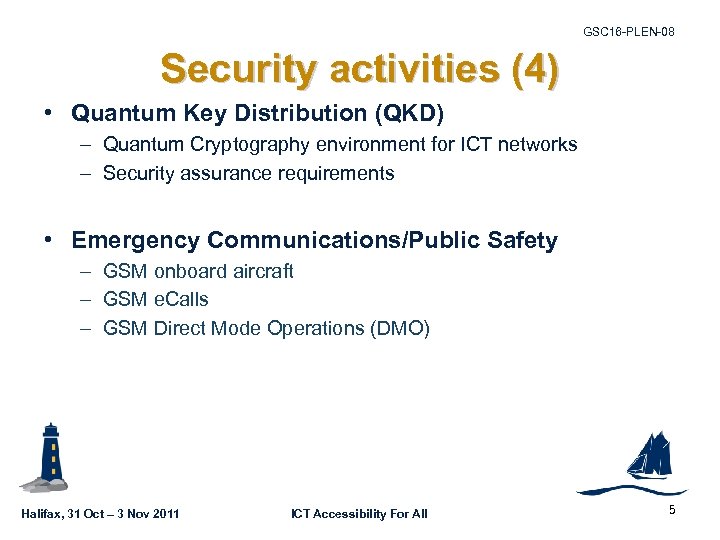 GSC16-PLEN-08

Security activities (4)

• Quantum Key Distribution (QKD)
– Quantum Cryptography environment for ICT networks
– Security assurance requirements

• Emergency Communications/Public Safety
– GSM onboard aircraft
– GSM eCalls
– GSM Direct Mode Operations (DMO)

Halifax, 31 Oct – 3 Nov 2011 ICT Accessibility For All 5